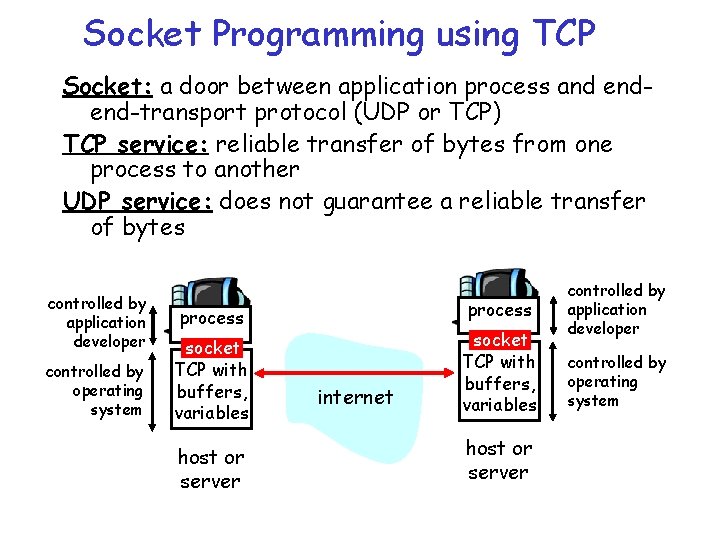 Socket Programming using TCP

Socket: a door between application process and end-end-transport protocol (UDP or TCP)

TCP service: reliable transfer of bytes from one process to another

UDP service: does not guarantee a reliable transfer of bytes

controlled by application developer

controlled by operating system

process

socket

TCP with buffers, variables

host or server

internet

process

socket

TCP with buffers, variables

host or server

controlled by application developer

controlled by operating system